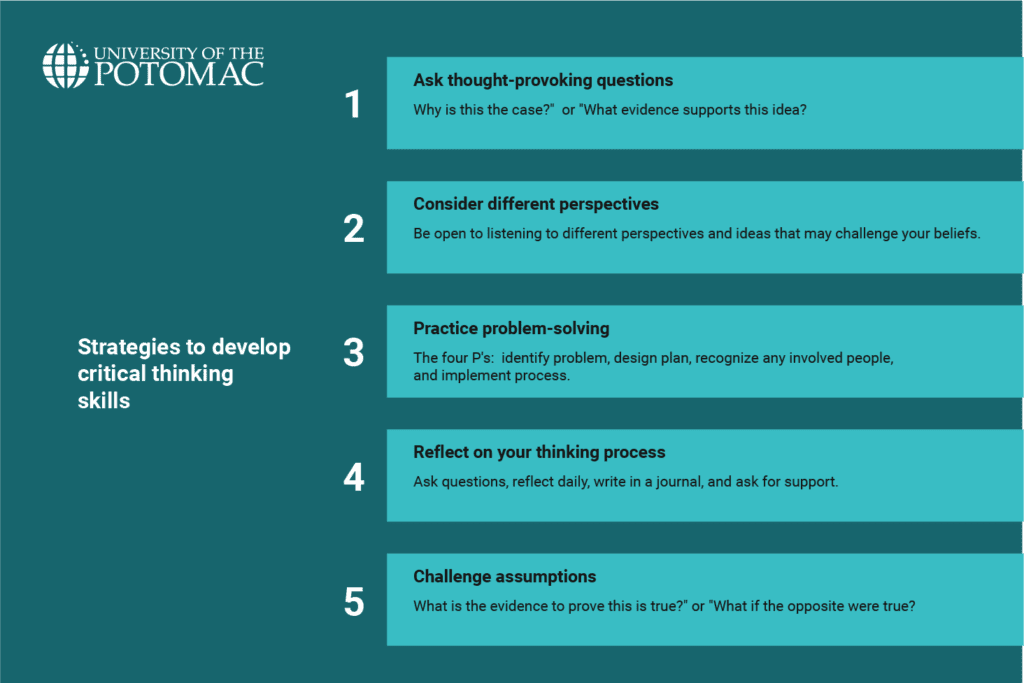 UNIVERSITY OF THE POTOMAC

Strategies to develop critical thinking skills

1

Ask thought-provoking questions

Why is this the case?" or "What evidence supports this idea?

2

Consider different perspectives

Be open to listening to different perspectives and ideas that may challenge your beliefs.

3

Practice problem-solving

The four P's: identify problem, design plan, recognize any involved people, and implement process.

4

Reflect on your thinking process

Ask questions, reflect daily, write in a journal, and ask for support.

5

Challenge assumptions

What is the evidence to prove this is true?" or "What if the opposite were true?